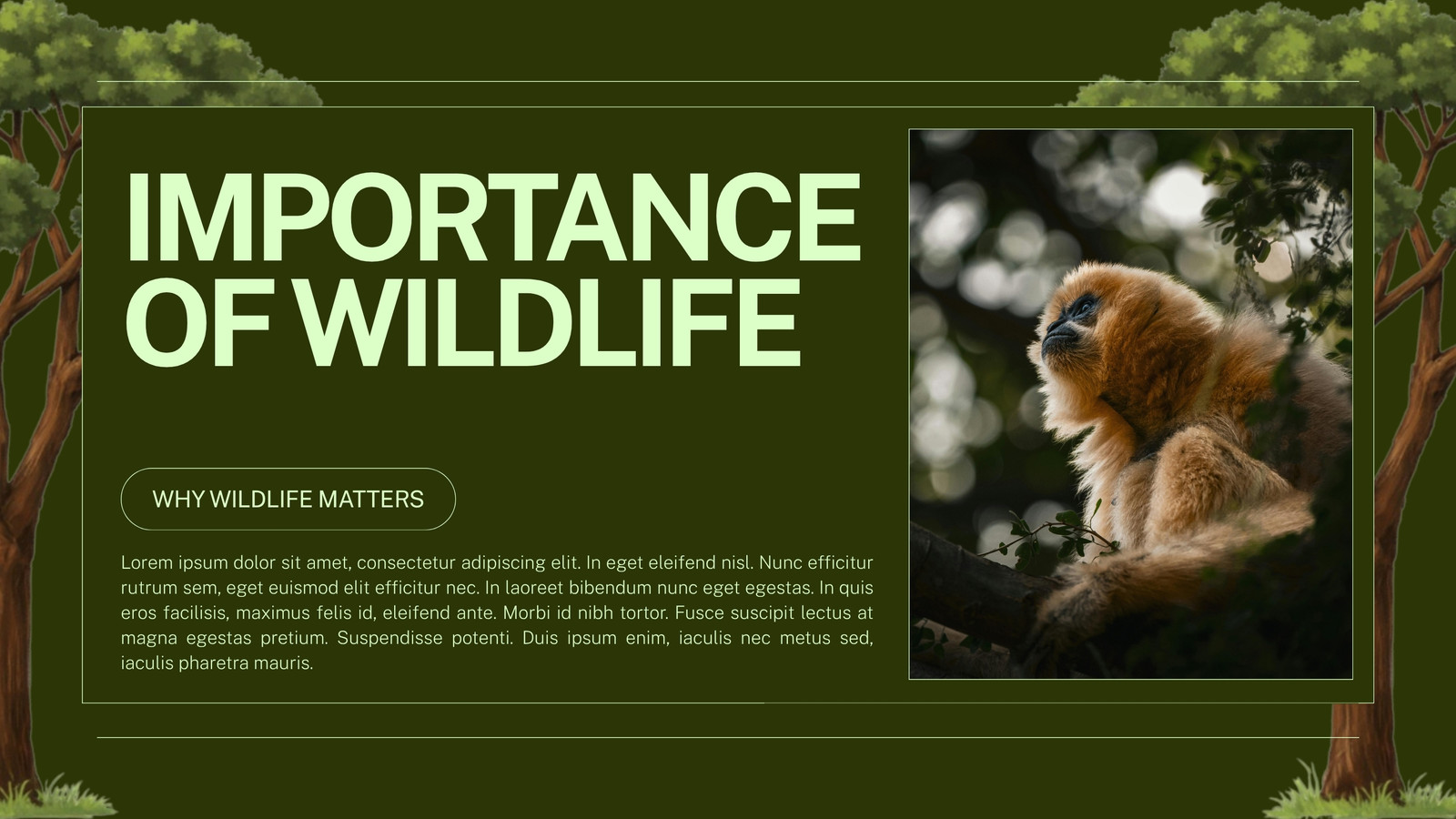 IMPORTANCE OF WILDLIFE

WHY WILDLIFE MATTERS

Lorem ipsum dolor sit amet, consectetur adipiscing elit. In eget eleifend nisl. Nunc efficitur rutrum sem, eget euismod elit efficitur nec. In laoreet bibendum nunc eget egestas. In quis eros facilisis, maximus felis id, eleifend ante. Morbi id nibh tortor. Fusce suscipit lectus at magna egestas pretium. Suspendisse potenti. Duis ipsum enim, iaculis nec metus sed, iaculis pharetra mauris.